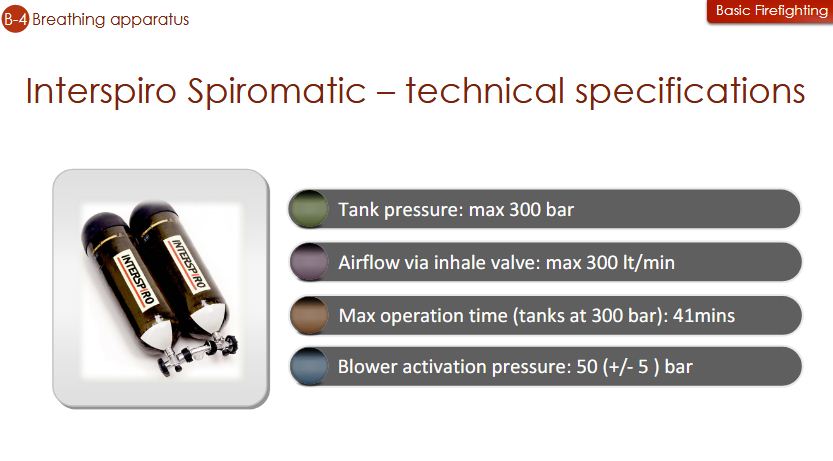 B-4 Breathing apparatus

Basic Firefighting

Interspiro Spiromatic – technical specifications

INTERSPIRO

INTERSPIRO

Tank pressure: max 300 bar

Airflow via inhale valve: max 300 lt/min

Max operation time (tanks at 300 bar): 41mins

Blower activation pressure: 50 (+/- 5 ) bar